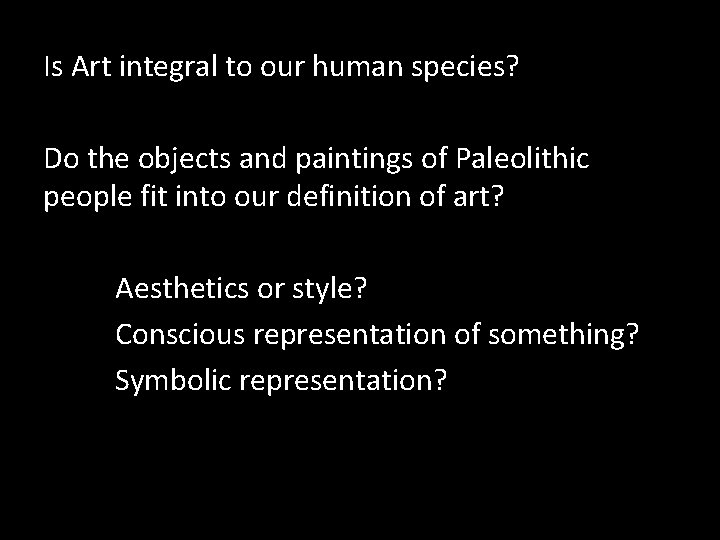 Is Art integral to our human species?

Do the objects and paintings of Paleolithic people fit into our definition of art?

Aesthetics or style?
Conscious representation of something?
Symbolic representation?